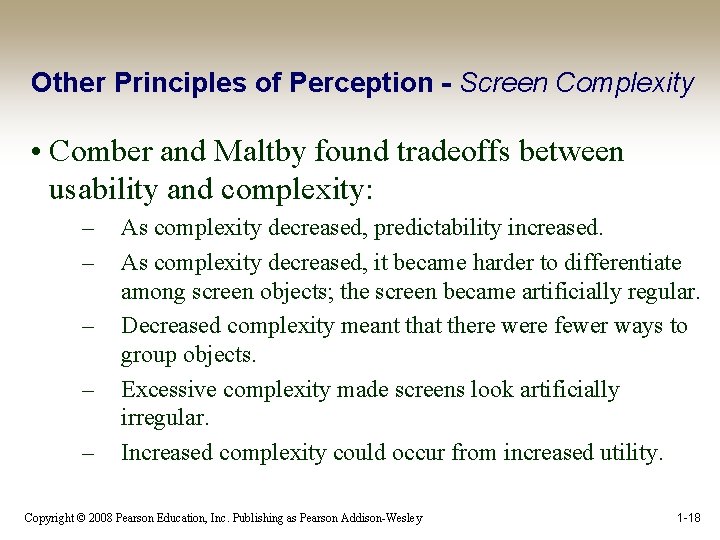 Other Principles of Perception - Screen Complexity

• Comber and Maltby found tradeoffs between usability and complexity:

– As complexity decreased, predictability increased.

– As complexity decreased, it became harder to differentiate among screen objects; the screen became artificially regular.

– Decreased complexity meant that there were fewer ways to group objects.

– Excessive complexity made screens look artificially irregular.

– Increased complexity could occur from increased utility.

Copyright © 2008 Pearson Education, Inc. Publishing as Pearson Addison-Wesley

1-18